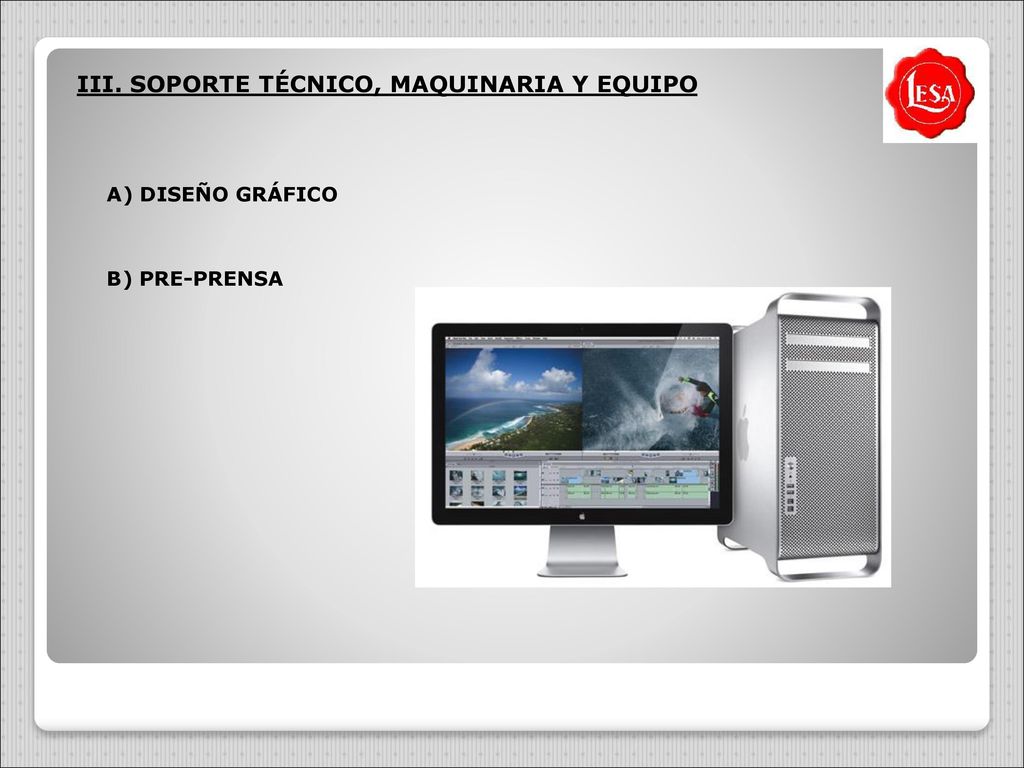 III. SOPORTE TÉCNICO, MAQUINARIA Y EQUIPO

LESA

A) DISEÑO GRÁFICO

B) PRE-PRENSA